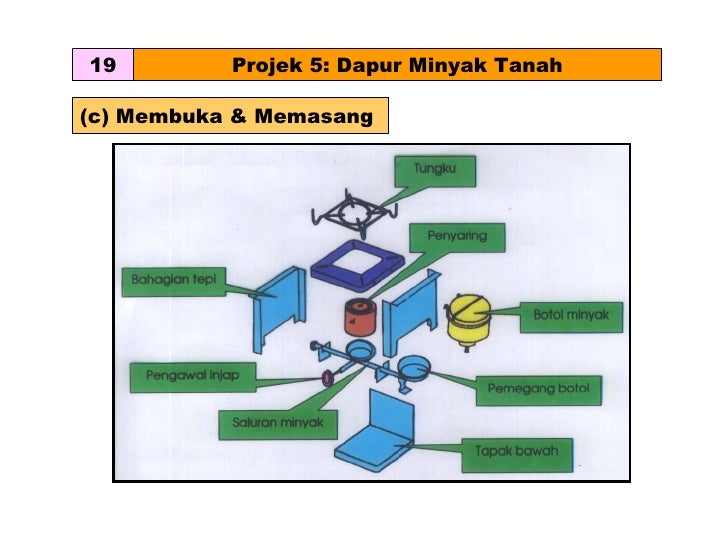 19

Projek 5: Dapur Minyak Tanah

(c) Membuka & Memasang

Tungku

Penyaring

Bahagian tepi

Botol minyak

Pengawal injap

Pemegang botol

Saluran minyak

Tapak bawah